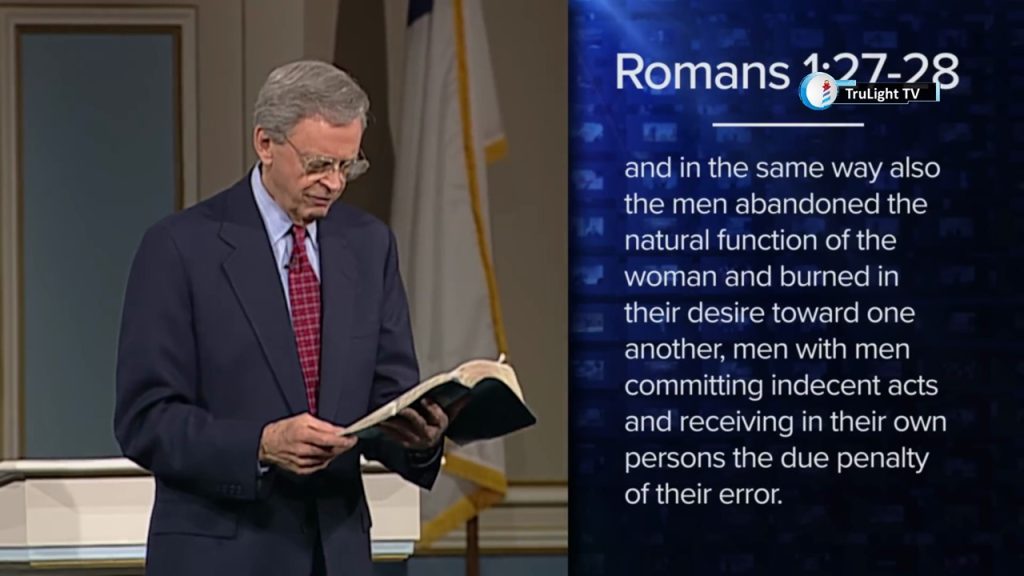 Romans 1:27-28

TruLight TV

and in the same way also the men abandoned the natural function of the woman and burned in their desire toward one another, men with men committing indecent acts and receiving in their own persons the due penalty of their error.